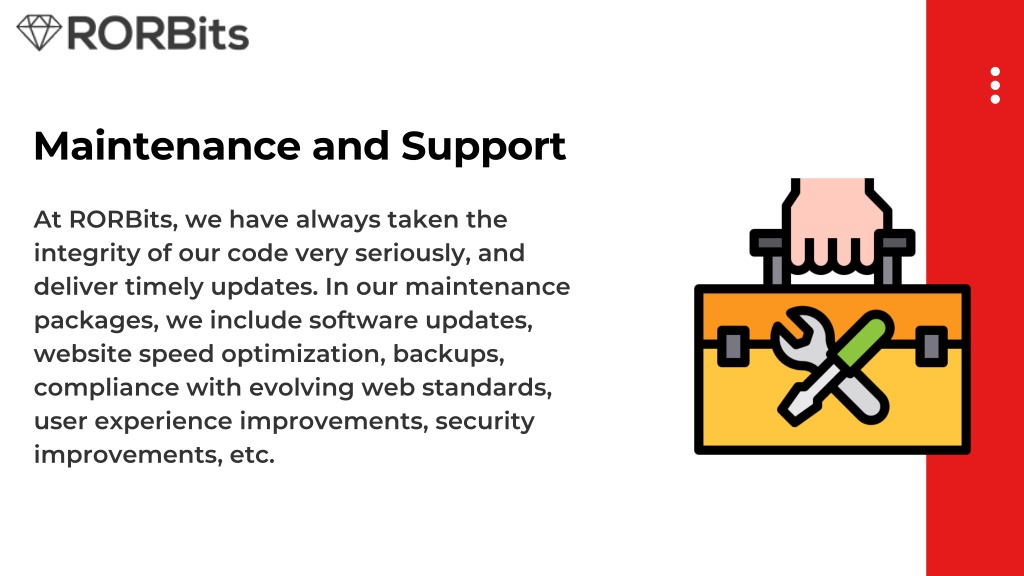 RORBits

Maintenance and Support

At RORBits, we have always taken the integrity of our code very seriously, and deliver timely updates. In our maintenance packages, we include software updates, website speed optimization, backups, compliance with evolving web standards, user experience improvements, security improvements, etc.